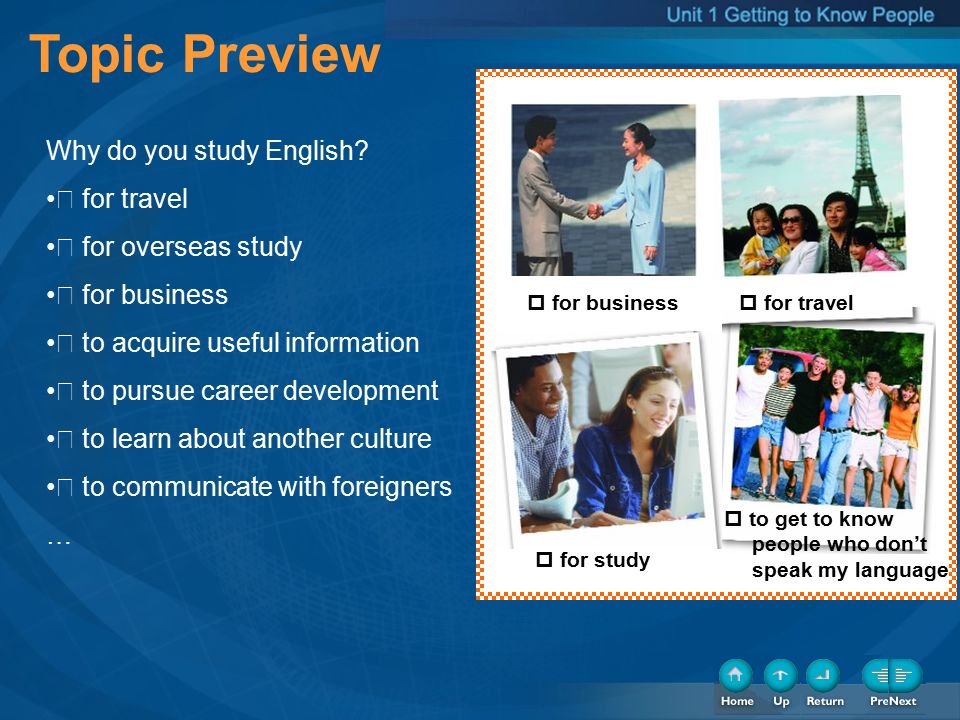 Unit 1 Getting to Know People

Topic Preview

Why do you study English?

•□ for travel

•□ for overseas study

•□ for business

•□ to acquire useful information

•□ to pursue career development

•□ to learn about another culture

•□ to communicate with foreigners

…

□ for business

□ for travel

□ for study

□ to get to know people who don't speak my language

Home Up Return PreNext